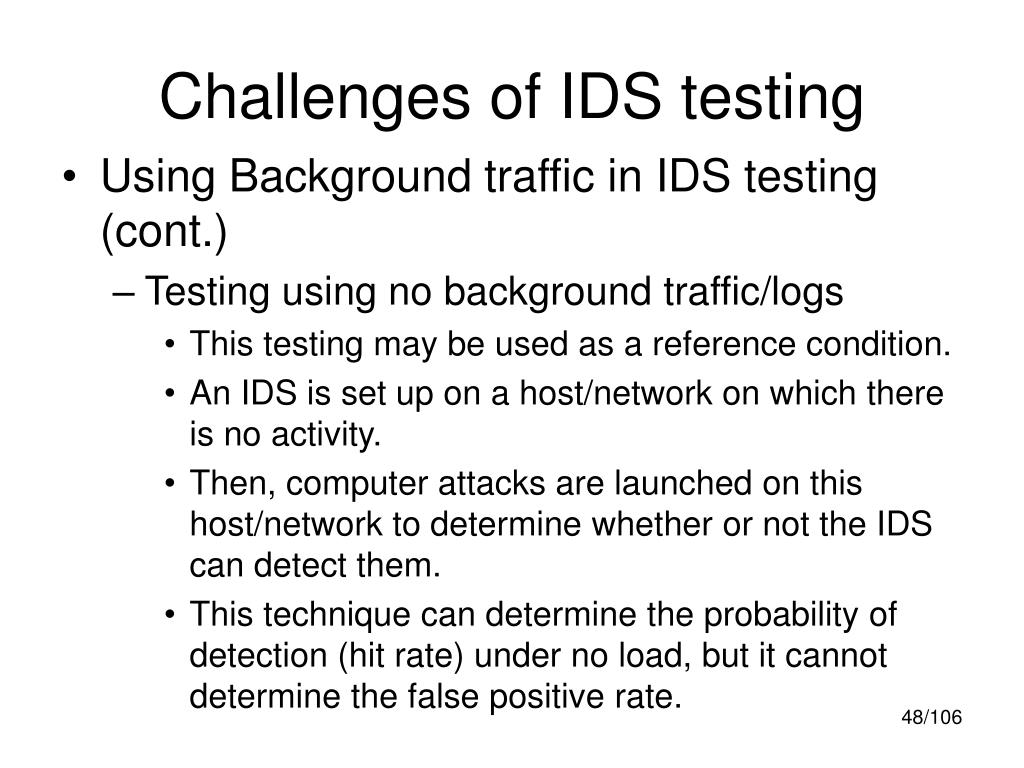 Challenges of IDS testing

• Using Background traffic in IDS testing (cont.)

– Testing using no background traffic/logs

• This testing may be used as a reference condition.

• An IDS is set up on a host/network on which there is no activity.

• Then, computer attacks are launched on this host/network to determine whether or not the IDS can detect them.

• This technique can determine the probability of detection (hit rate) under no load, but it cannot determine the false positive rate.

48/106